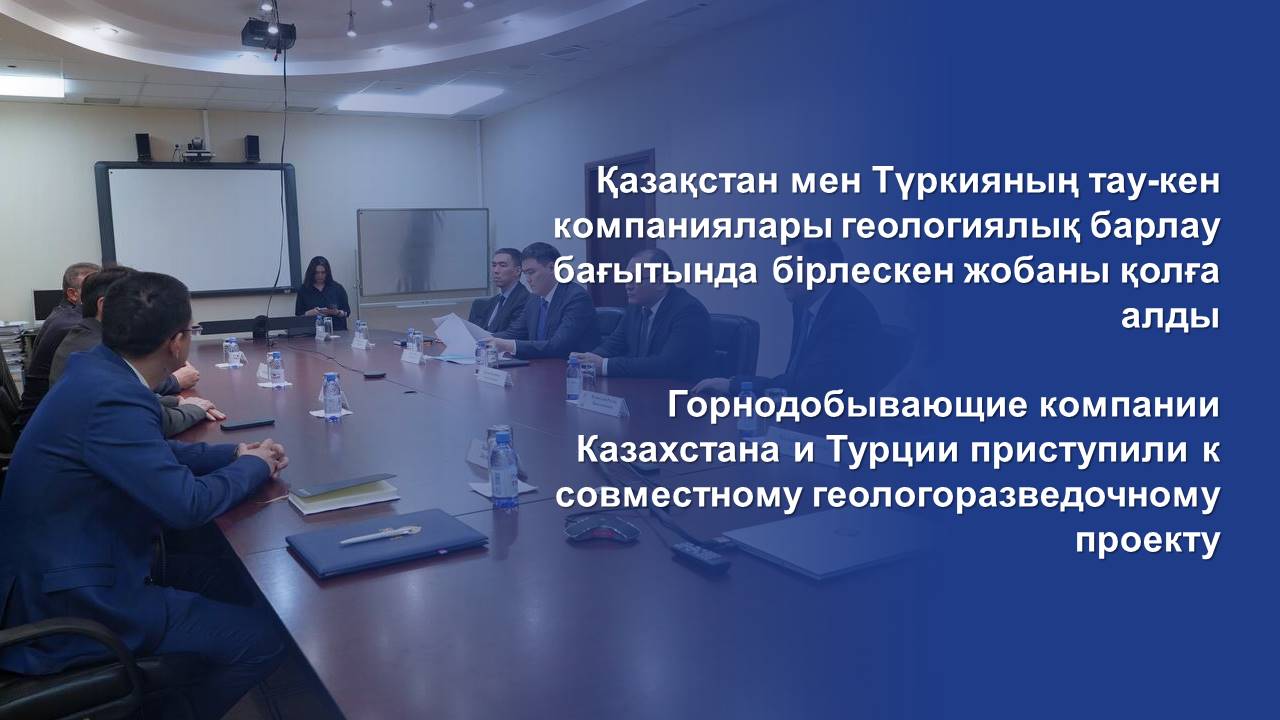 Қазақстан мен Түркияның тау-кен компаниялары геологиялық барлау бағытында бірлескен жобаны қолға алды

Горнодобывающие компании Казахстана и Турции приступили к совместному геологоразведочному проекту